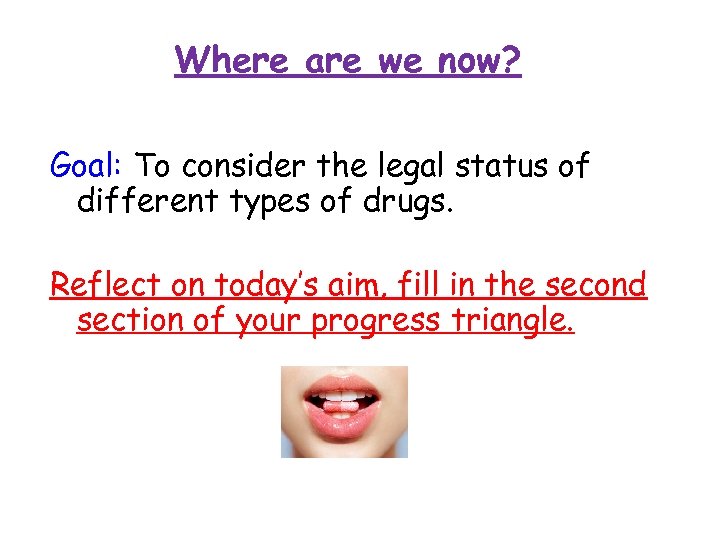 Where are we now?

Goal: To consider the legal status of different types of drugs.

Reflect on today's aim, fill in the second section of your progress triangle.